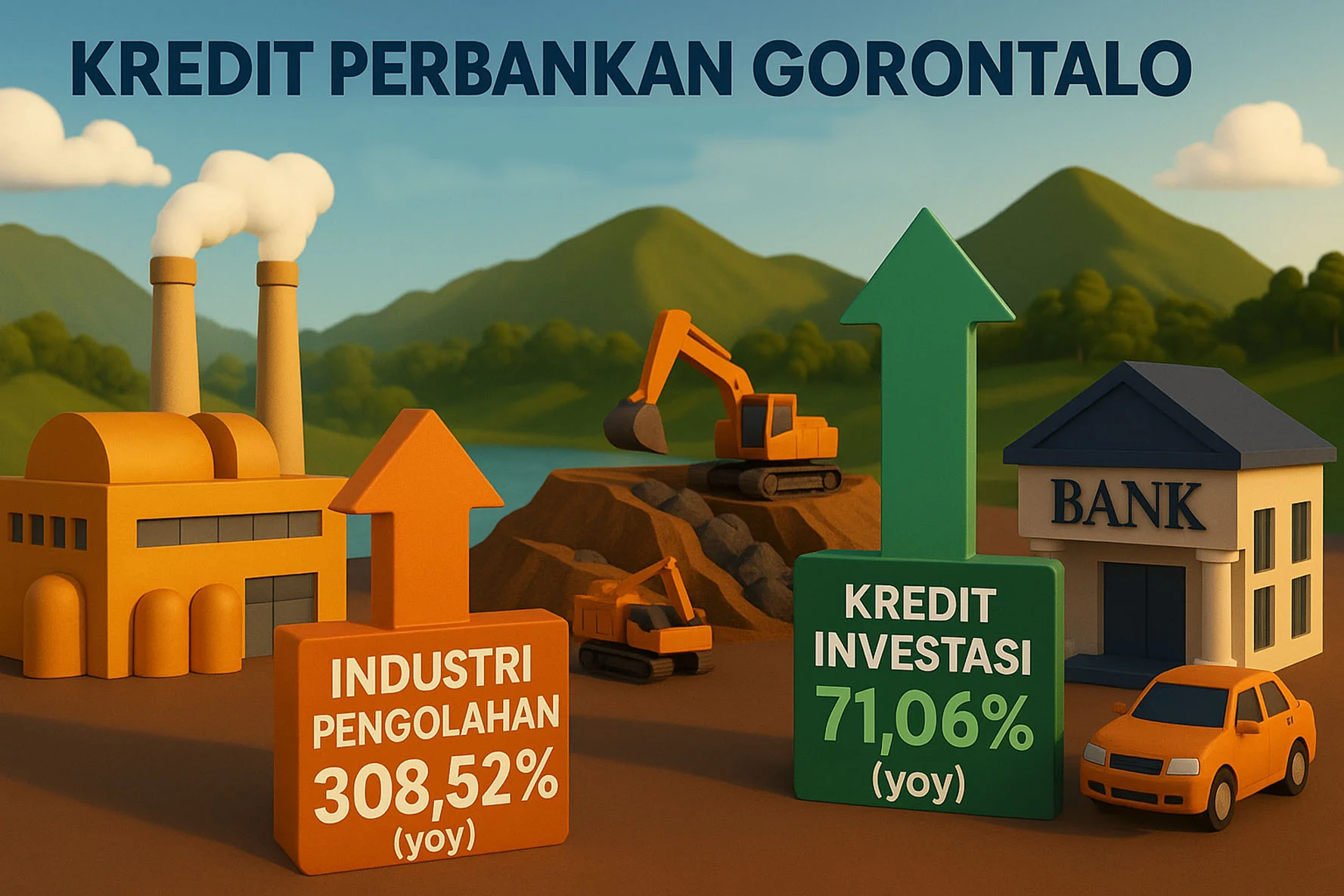 KREDIT PERBANKAN GORONTALO

INDUSTRI PENGOLAHAN 308,52% (yoy)

KREDIT INVESTASI 71,06% (yoy)

BANK